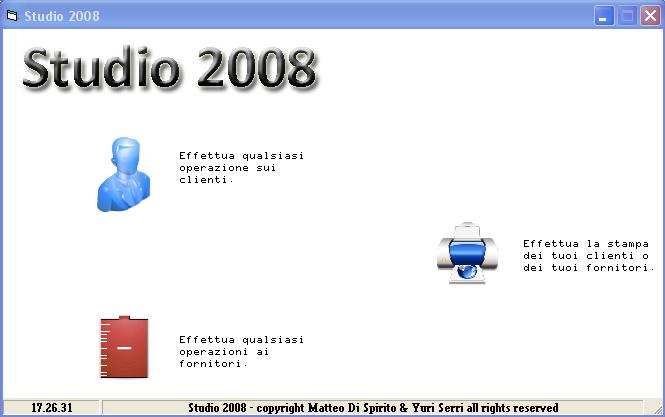 Studio 2008

Studio 2008

Effettua qualsiasi operazione sui clienti.

Effettua la stampa dei tuoi clienti o dei tuoi fornitori.

Effettua qualsiasi operazioni ai fornitori.

17.26.31

Studio 2008 - copyright Matteo Di Spirito & Yuri Serri all rights reserved